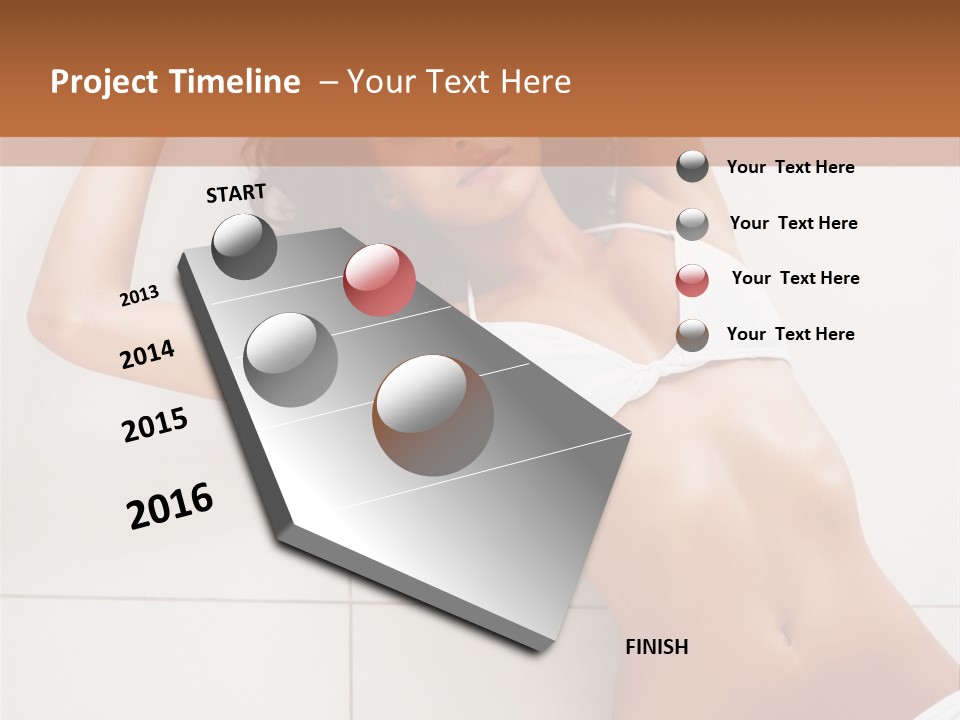 Project Timeline – Your Text Here

START

2013

2014

2015

2016

FINISH

Your Text Here

Your Text Here

Your Text Here

Your Text Here